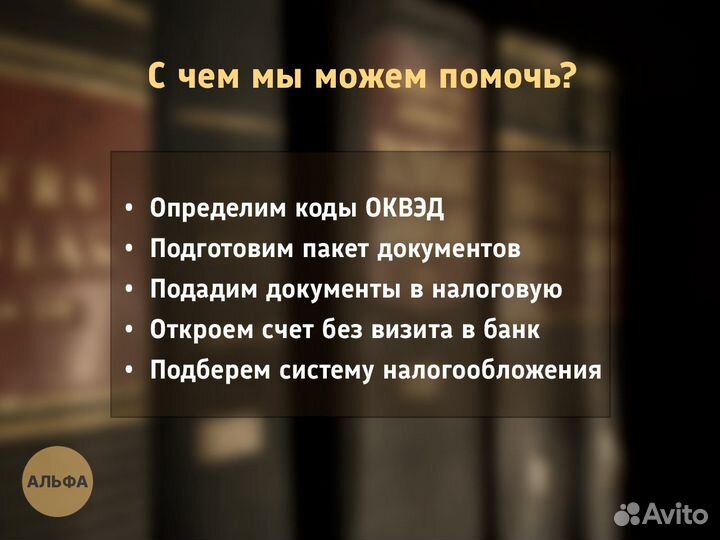 С чем мы можем помочь?

• Определим коды ОКВЭД
• Подготовим пакет документов
• Подадим документы в налоговую
• Откроем счет без визита в банк
• Подберем систему налогообложения

АЛЬФА

Avito